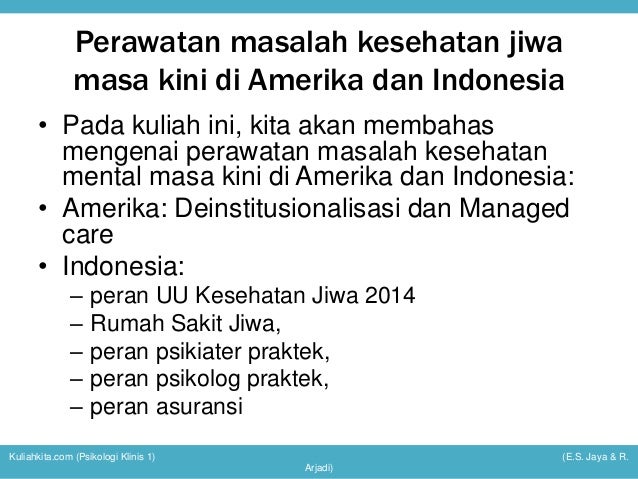 Perawatan masalah kesehatan jiwa masa kini di Amerika dan Indonesia

• Pada kuliah ini, kita akan membahas mengenai perawatan masalah kesehatan mental masa kini di Amerika dan Indonesia:
• Amerika: Deinstitusionalisasi dan Managed care
• Indonesia:
– peran UU Kesehatan Jiwa 2014
– Rumah Sakit Jiwa,
– peran psikiater praktek,
– peran psikolog praktek,
– peran asuransi

Kuliahkita.com (Psikologi Klinis 1)

(E.S. Jaya & R. Arjadi)